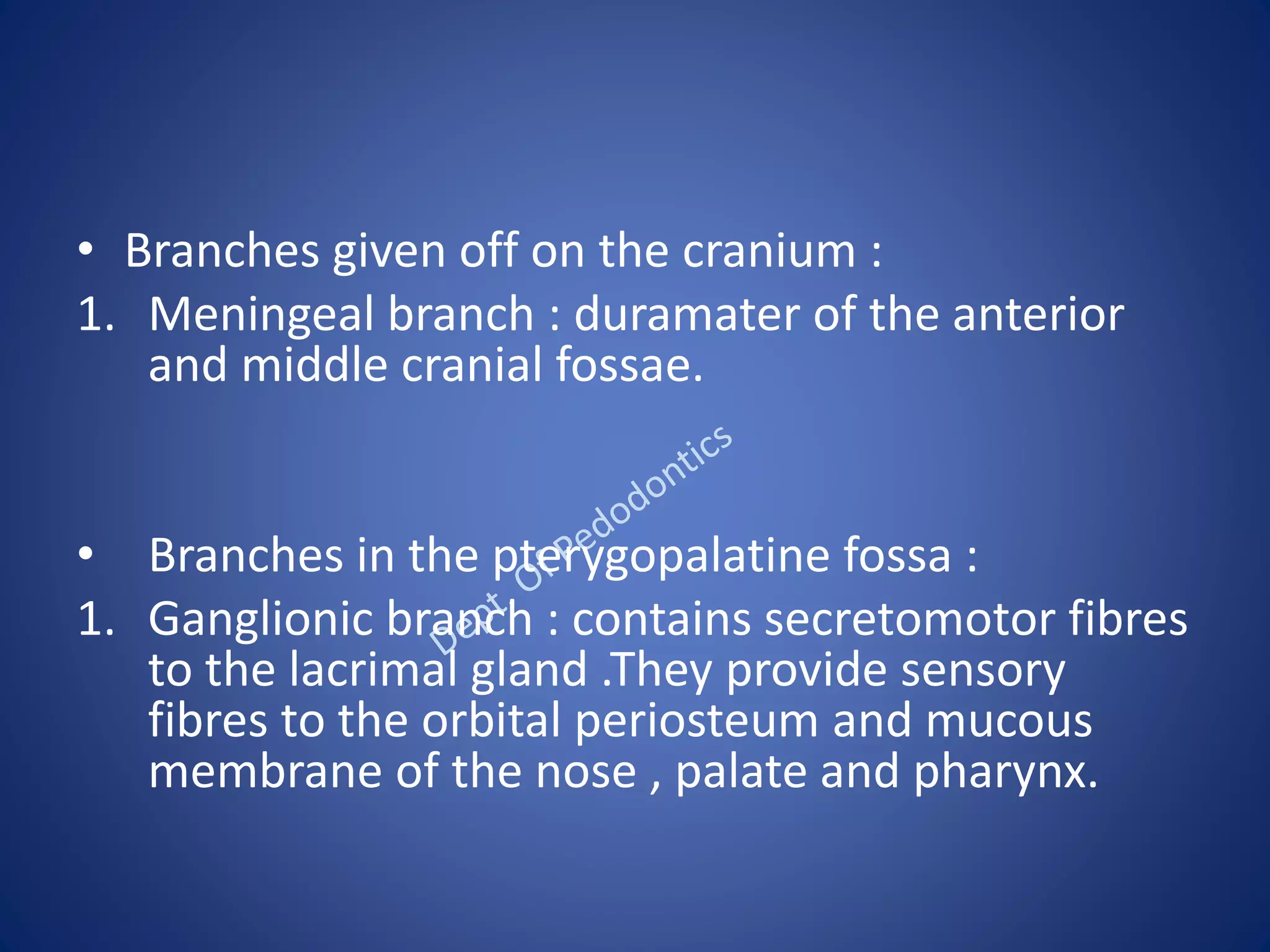 • Branches given off on the cranium :
1. Meningeal branch : duramater of the anterior and middle cranial fossae.

• Branches in the pterygopalatine fossa :
1. Ganglionic branch : contains secretomotor fibres to the lacrimal gland .They provide sensory fibres to the orbital periosteum and mucous membrane of the nose , palate and pharynx.

Dept. Of Pedodontics